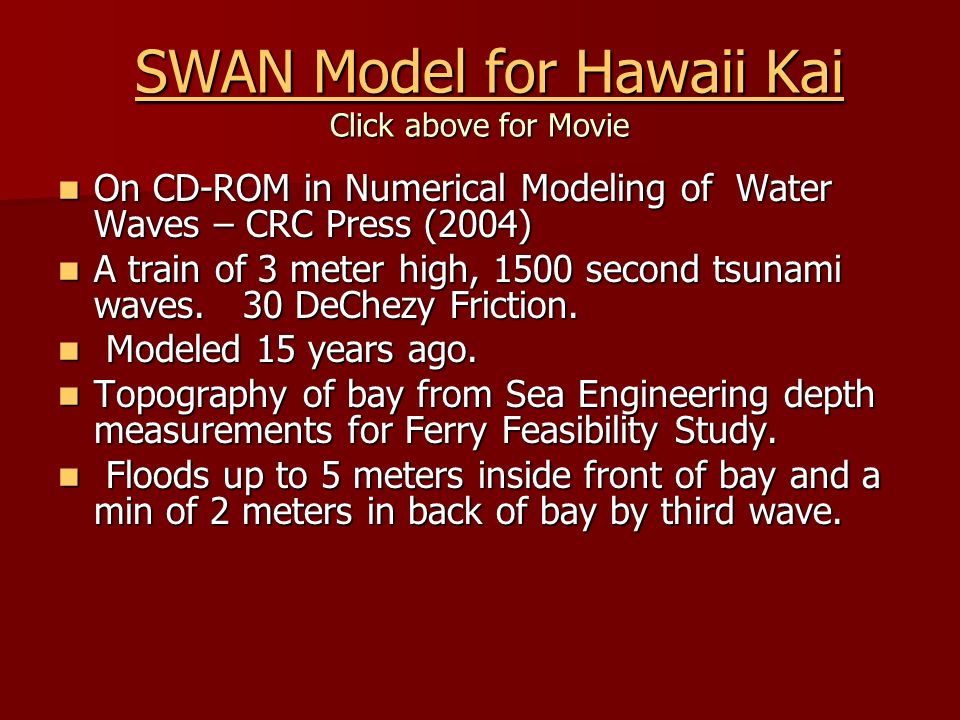 SWAN Model for Hawaii Kai
Click above for Movie

- On CD-ROM in Numerical Modeling of Water Waves – CRC Press (2004)
- A train of 3 meter high, 1500 second tsunami waves. 30 DeChezy Friction.
- Modeled 15 years ago.
- Topography of bay from Sea Engineering depth measurements for Ferry Feasibility Study.
- Floods up to 5 meters inside front of bay and a min of 2 meters in back of bay by third wave.